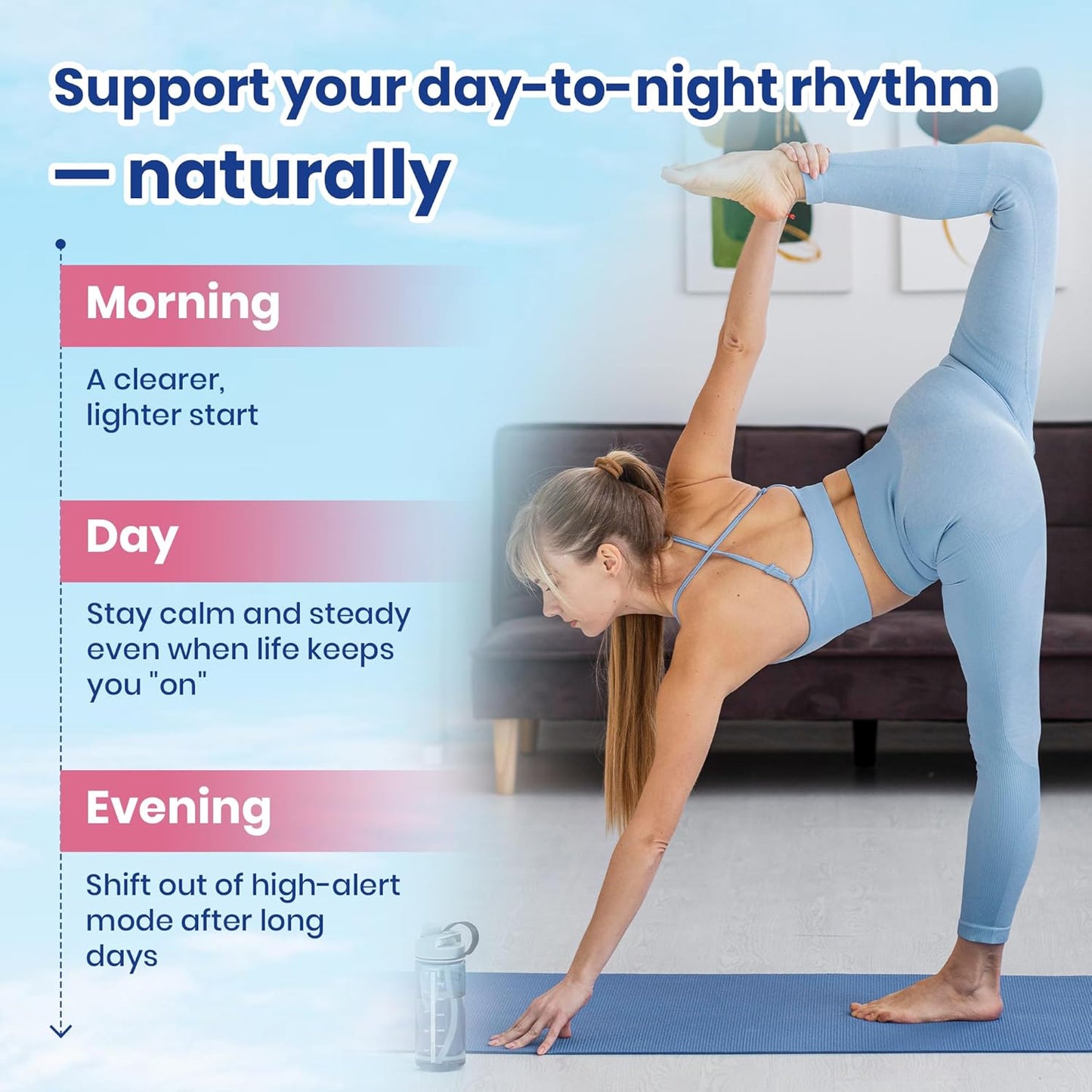 Support your day-to-night rhythm — naturally

Morning

A clearer, lighter start

Day

Stay calm and steady even when life keeps you "on"

Evening

Shift out of high-alert mode after long days